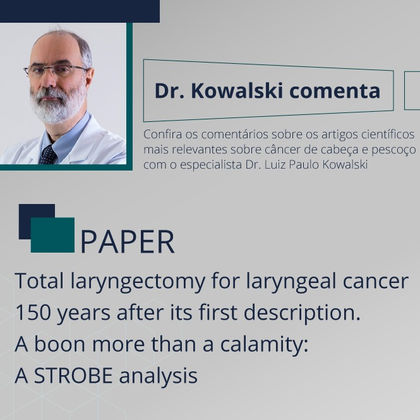 Dr. Kowalski comenta

Confira os comentários sobre os artigos científicos mais relevantes sobre câncer de cabeça e pescoço com o especialista Dr. Luiz Paulo Kowalski

PAPER

Total laryngectomy for laryngeal cancer 150 years after its first description. A boon more than a calamity: A STROBE analysis